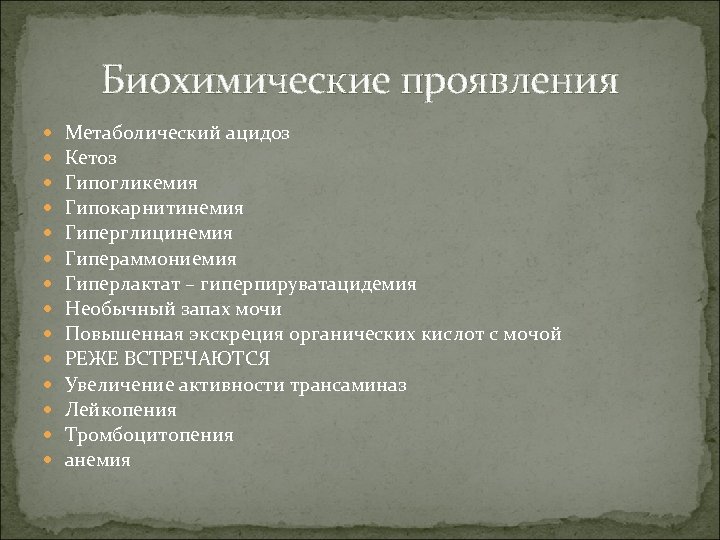 Биохимические проявления

- Метаболический ацидоз
- Кетоз
- Гипогликемия
- Гипокарнитинемия
- Гиперглицинемия
- Гипераммониемия
- Гиперлактат – гиперпируватацидемия
- Необычный запах мочи
- Повышенная экскреция органических кислот с мочой
- РЕЖЕ ВСТРЕЧАЮТСЯ
- Увеличение активности трансаминаз
- Лейкопения
- Тромбоцитопения
- анемия